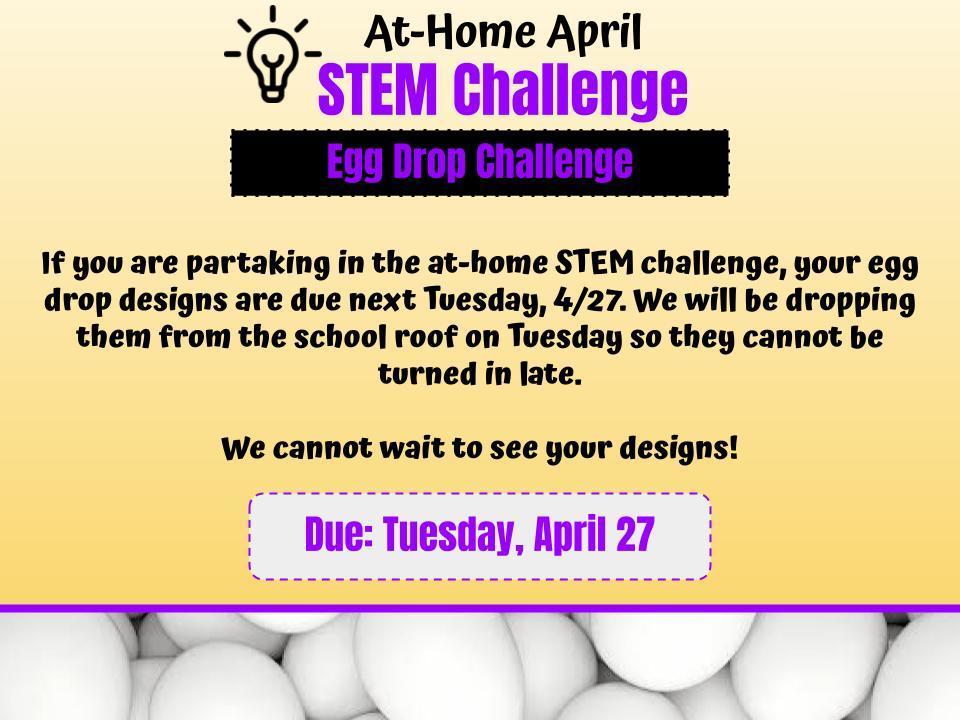 At-Home April
STEM Challenge

Egg Drop Challenge

If you are partaking in the at-home STEM challenge, your egg drop designs are due next Tuesday, 4/27. We will be dropping them from the school roof on Tuesday so they cannot be turned in late.

We cannot wait to see your designs!

Due: Tuesday, April 27